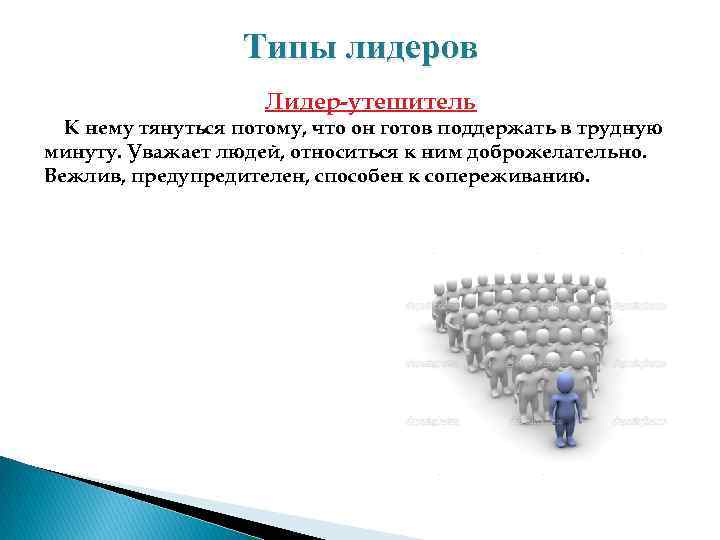 Типы лидеров

Лидер-утешитель

К нему тянуться потому, что он готов поддержать в трудную минуту. Уважает людей, относиться к ним доброжелательно. Вежлив, предупредителен, способен к сопереживанию.